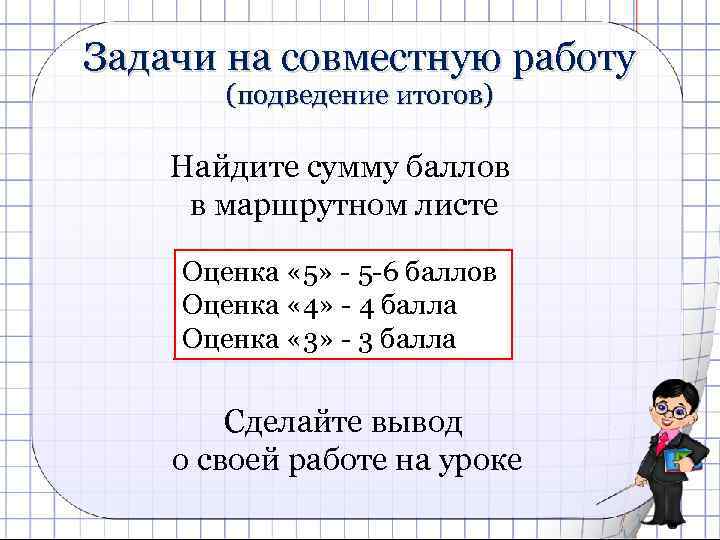 Задачи на совместную работу
(подведение итогов)

Найдите сумму баллов в маршрутном листе

Оценка «5» - 5-6 баллов
Оценка «4» - 4 балла
Оценка «3» - 3 балла

Сделайте вывод о своей работе на уроке